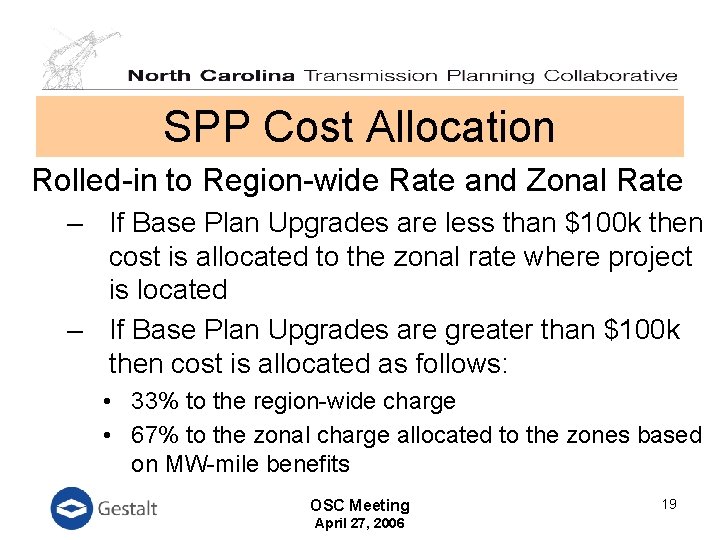 North Carolina Transmission Planning Collaborative

SPP Cost Allocation

Rolled-in to Region-wide Rate and Zonal Rate

– If Base Plan Upgrades are less than \$100k then cost is allocated to the zonal rate where project is located

– If Base Plan Upgrades are greater than \$100k then cost is allocated as follows:

• 33% to the region-wide charge

• 67% to the zonal charge allocated to the zones based on MW-mile benefits

Gestalt

OSC Meeting
April 27, 2006

19